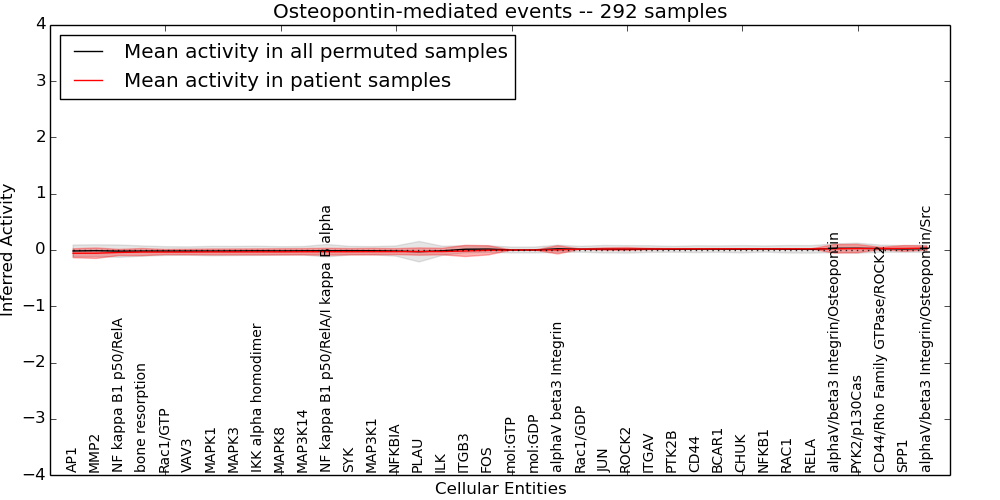 Osteopontin-mediated events -- 292 samples

Mean activity in all permuted samples
Mean activity in patient samples

Inferred Activity

4
3
2
1
0
−1
−2
−3
−4

AP1
MMP2
NF kappa B1 p50/RelA
bone resorption
Rac1/GTP
VAV3
MAPK1
MAPK3
IKK alpha homodimer
MAPK8
MAP3K14
NF kappa B1 p50/RelA/I kappa B alpha
SYK
MAP3K1
NFKBIA
PLAU
ILK
ITGB3
FOS
mol:GTP
mol:GDP
alphaV beta3 Integrin
Rac1/GDP
JUN
ROCK2
ITGAV
PTK2B
CD44
BCAR1
CHUK
NFKB1
RAC1
RELA
alphaV/beta3 Integrin/Osteopontin
PYK2/p130Cas
CD44/Rho Family GTPase/ROCK2
SPP1
alphaV/beta3 Integrin/Osteopontin/Src

Cellular Entities